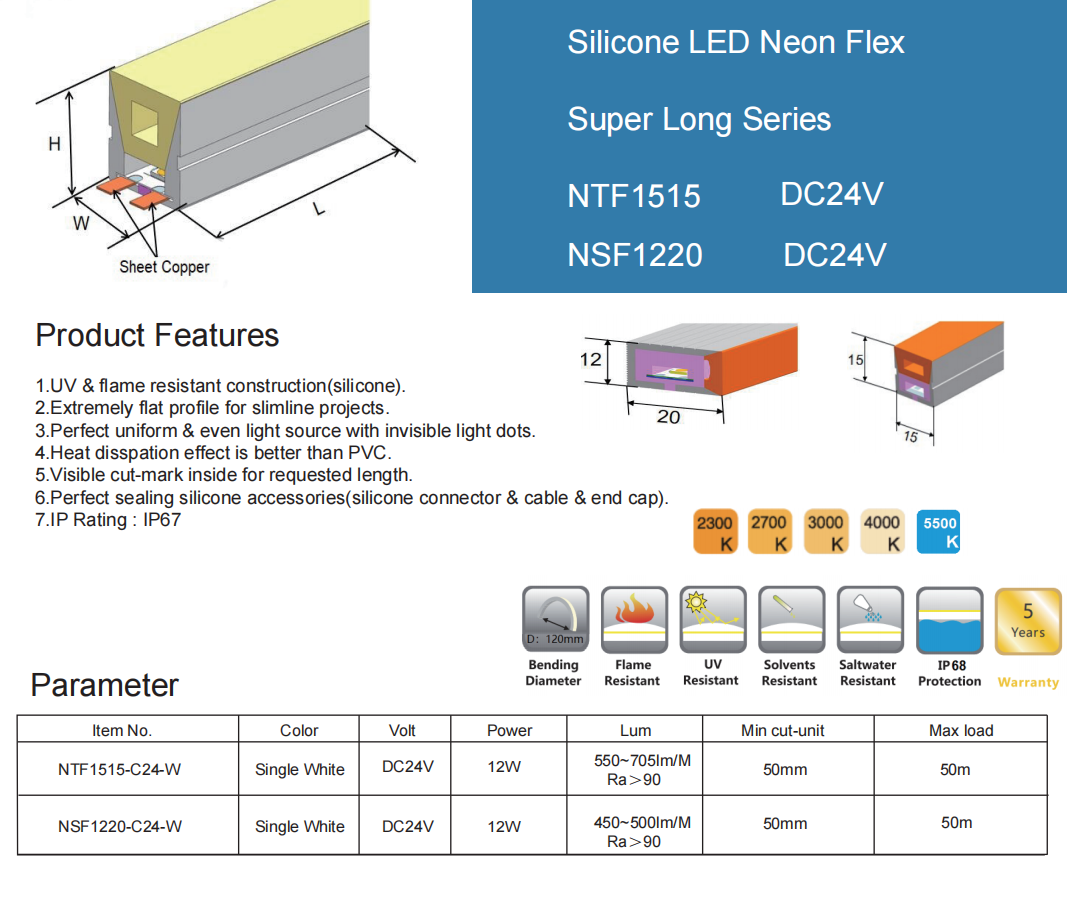 H

W

L

Sheet Copper

Silicone LED Neon Flex

Super Long Series

NTF1515 DC24V

NSF1220 DC24V

Product Features

1.UV & flame resistant construction(silicone).
2.Extremely flat profile for slimline projects.
3.Perfect uniform & even light source with invisible light dots.
4.Heat disspation effect is better than PVC.
5.Visible cut-mark inside for requested length.
6.Perfect sealing silicone accessories(silicone connector & cable & end cap).
7.IP Rating : IP67

12

20

15

15

2300 K 2700 K 3000 K 4000 K 5500 K

D: 120mm

Bending Diameter

Flame Resistant

UV Resistant

Solvents Resistant

Saltwater Resistant

IP68 Protection

5 Years

Warranty

Parameter

| Item No. | Color | Volt | Power | Lum | Min cut-unit | Max load |
|---|---|---|---|---|---|---|
| NTF1515-C24-W | Single White | DC24V | 12W | 550~705lm/M Ra>90 | 50mm | 50m |
| NSF1220-C24-W | Single White | DC24V | 12W | 450~500lm/M Ra>90 | 50mm | 50m |